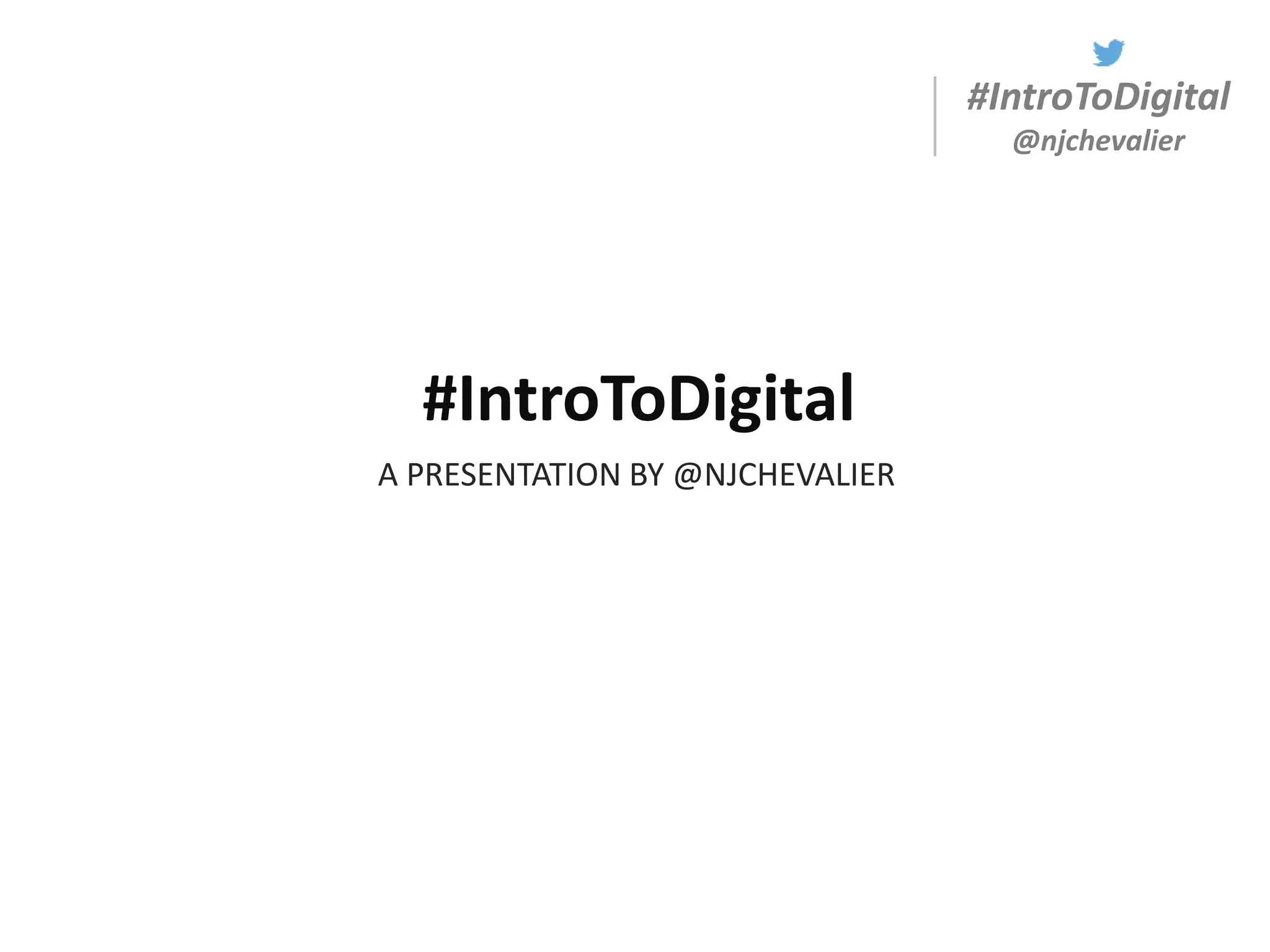 #IntroToDigital
@njchevalier

#IntroToDigital

A PRESENTATION BY @NJCHEVALIER